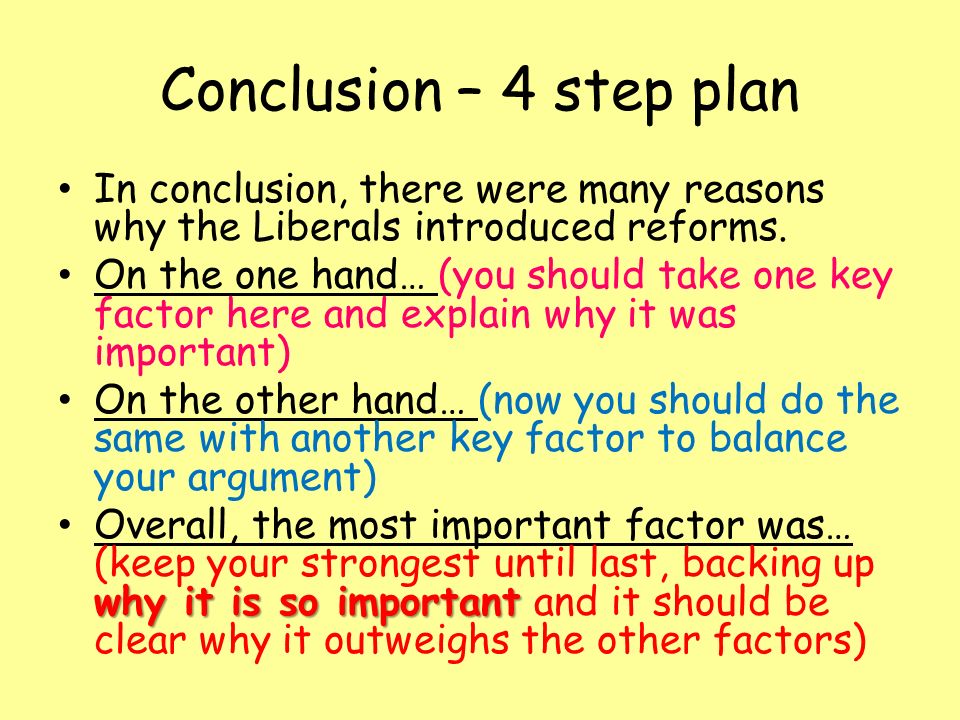 Conclusion – 4 step plan

• In conclusion, there were many reasons why the Liberals introduced reforms.
• On the one hand… (you should take one key factor here and explain why it was important)
• On the other hand… (now you should do the same with another key factor to balance your argument)
• Overall, the most important factor was… (keep your strongest until last, backing up why it is so important and it should be clear why it outweighs the other factors)